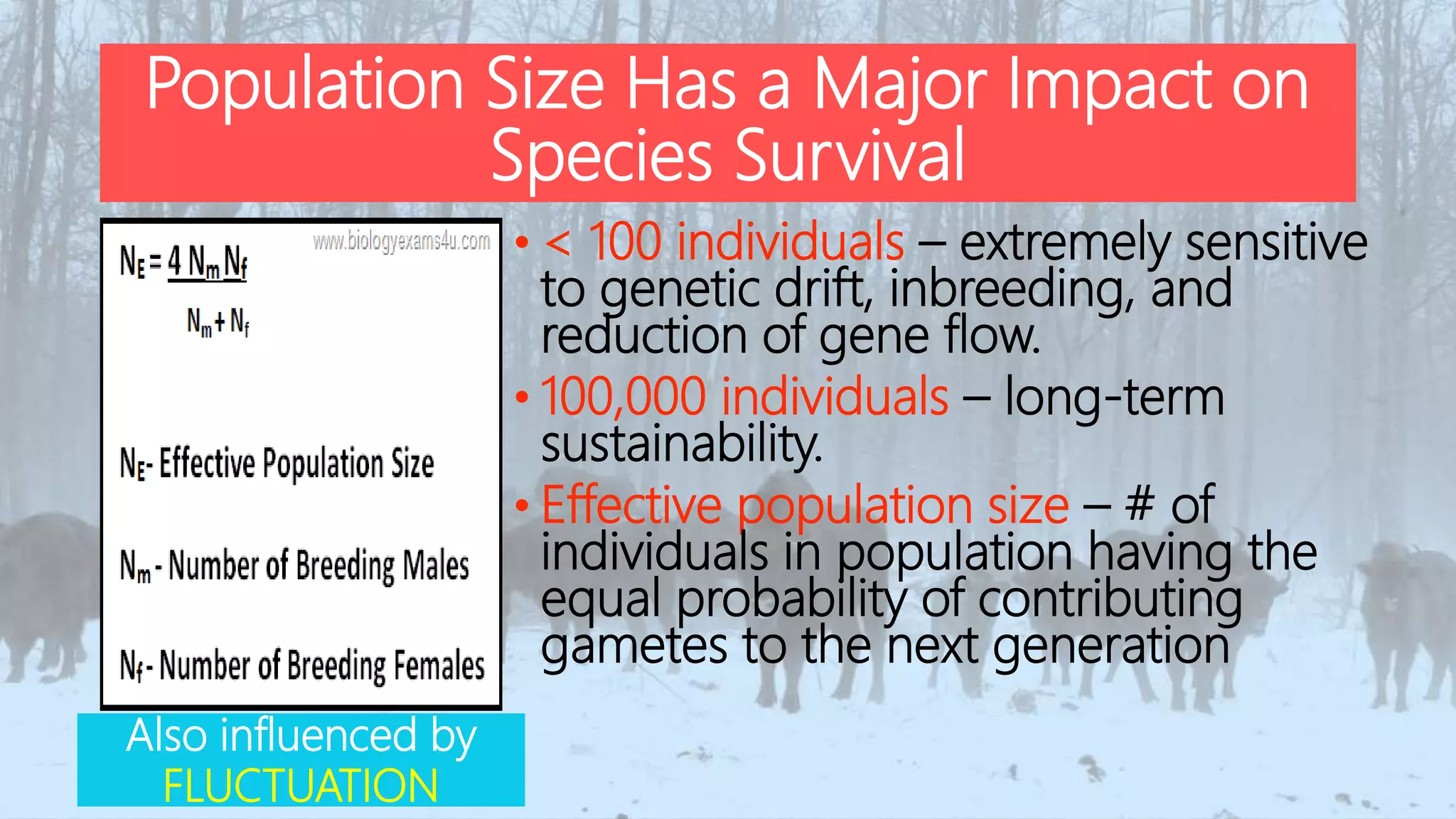 Population Size Has a Major Impact on Species Survival

www.biologyexams4u.com

$N_E = \frac{4 N_m N_f}{N_m + N_f}$

$N_E$- Effective Population Size

$N_m$ - Number of Breeding Males

$N_f$ - Number of Breeding Females

Also influenced by FLUCTUATION

• < 100 individuals – extremely sensitive to genetic drift, inbreeding, and reduction of gene flow.

• 100,000 individuals – long-term sustainability.

• Effective population size – # of individuals in population having the equal probability of contributing gametes to the next generation